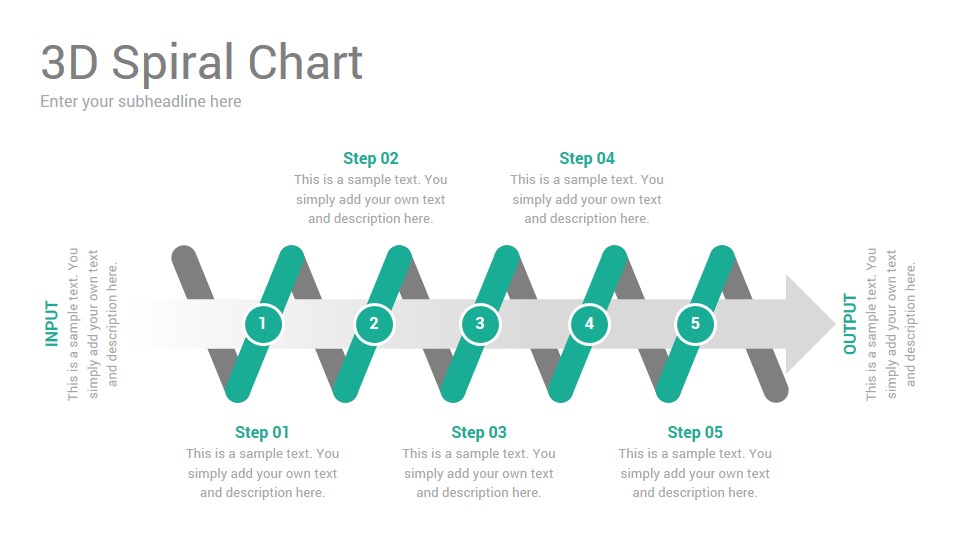 3D Spiral Chart
Enter your subheadline here

Step 02
This is a sample text. You simply add your own text and description here.

Step 04
This is a sample text. You simply add your own text and description here.

INPUT
This is a sample text. You simply add your own text and description here.

1
2
3
4
5

OUTPUT
This is a sample text. You simply add your own text and description here.

Step 01
This is a sample text. You simply add your own text and description here.

Step 03
This is a sample text. You simply add your own text and description here.

Step 05
This is a sample text. You simply add your own text and description here.